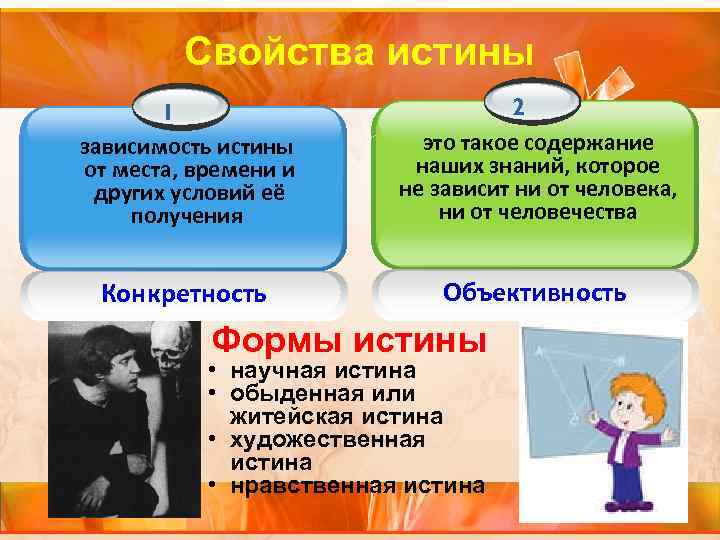 Свойства истины

1

зависимость истины от места, времени и других условий её получения

Конкретность

2

это такое содержание наших знаний, которое не зависит ни от человека, ни от человечества

Объективность

Формы истины

• научная истина
• обыденная или житейская истина
• художественная истина
• нравственная истина